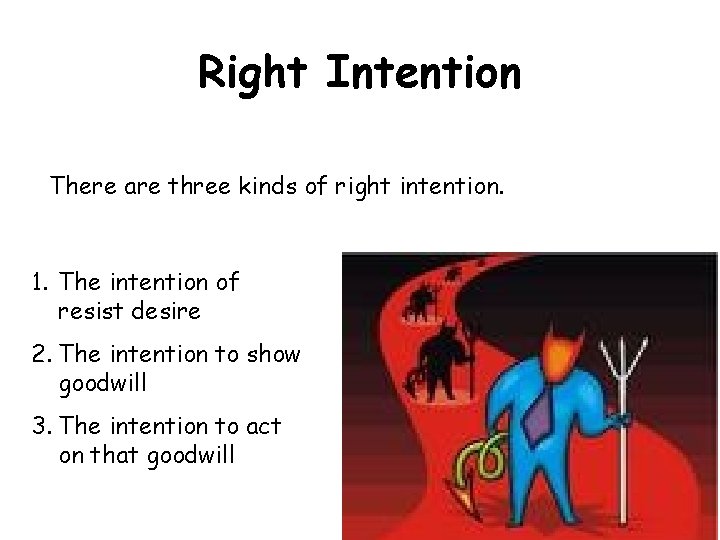 Right Intention

There are three kinds of right intention.

1. The intention of resist desire
2. The intention to show goodwill
3. The intention to act on that goodwill